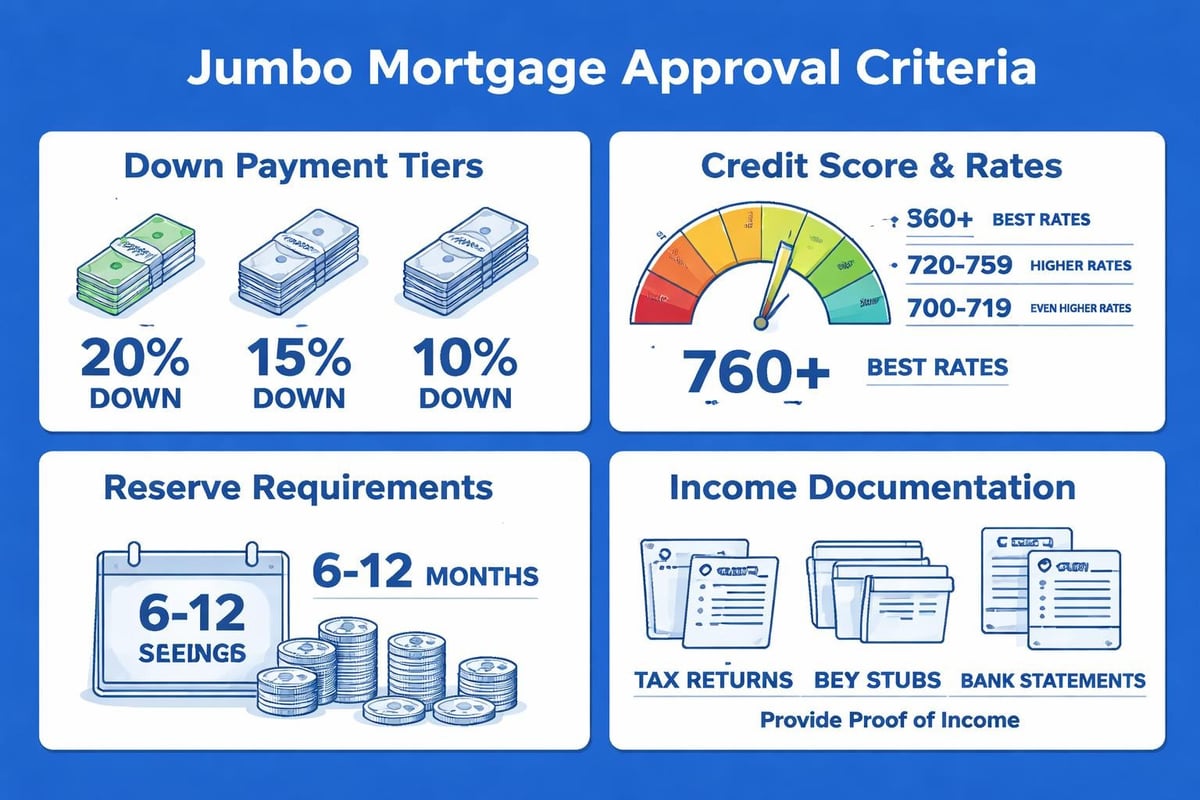 Jumbo Mortgage Approval Criteria

Down Payment Tiers

20% DOWN

15% DOWN

10% DOWN

Credit Score & Rates

360+ BEST RATES

720-759 HIGHER RATES

700-719 EVEN HIGHER RATES

760+ BEST RATES

Reserve Requirements

6-12 SEEINGS

6-12 MONTHS

Income Documentation

TAX RETURNS

BEY STUBS

BANK STATEMENTS

Provide Proof of Income